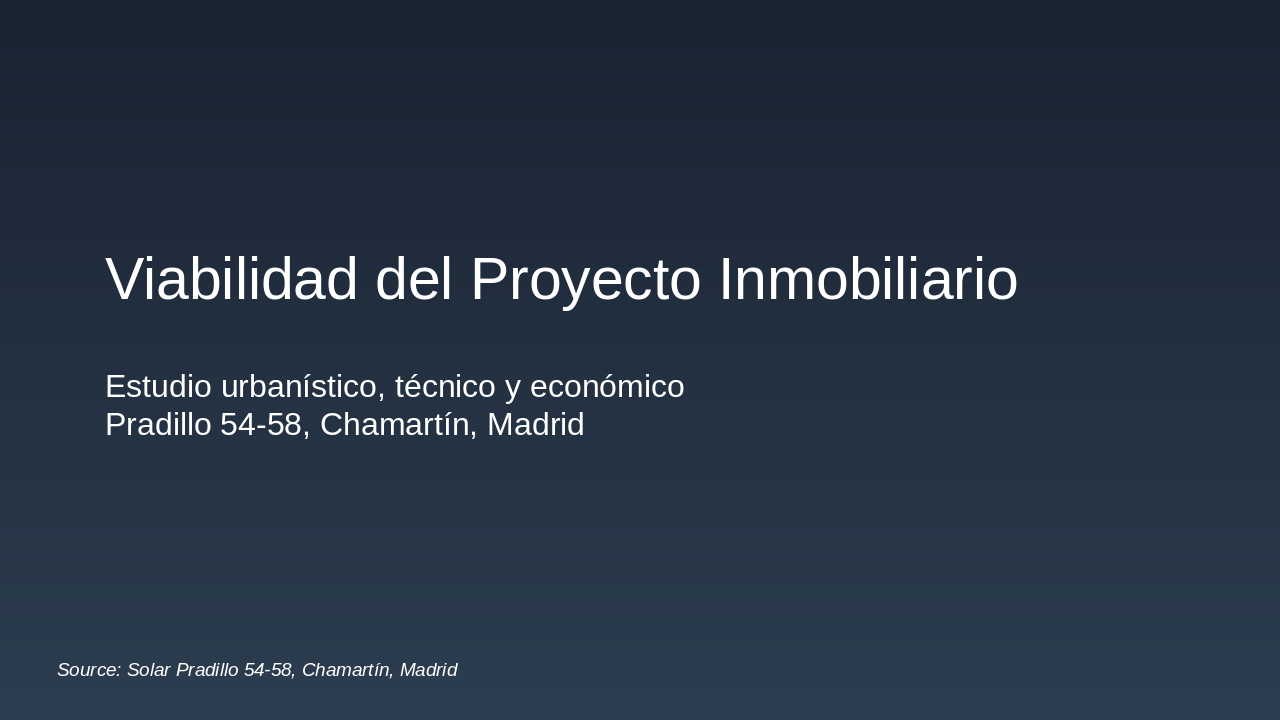 Viabilidad del Proyecto Inmobiliario

Estudio urbanístico, técnico y económico
Pradillo 54-58, Chamartín, Madrid

Source: Solar Pradillo 54-58, Chamartín, Madrid